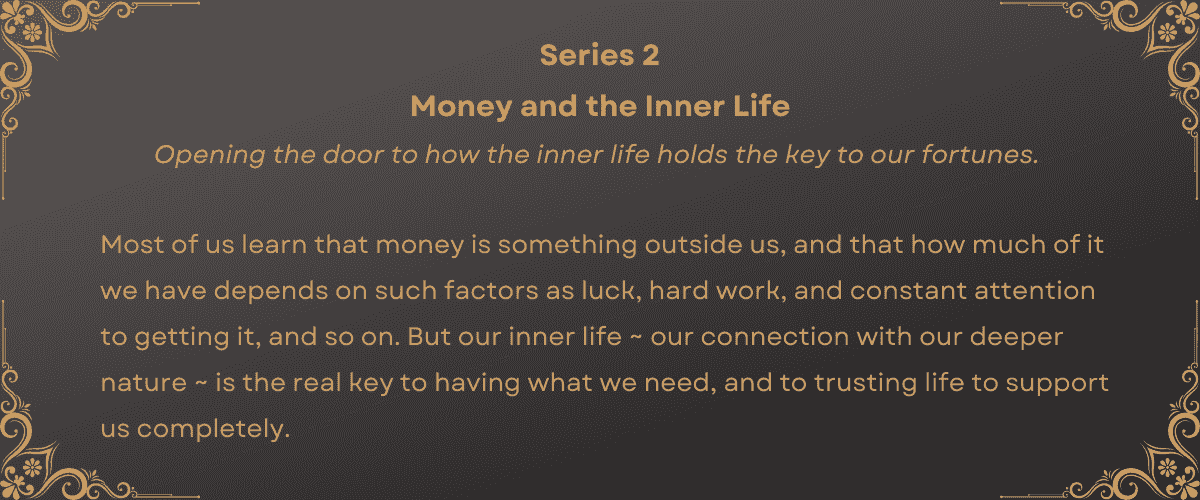 Series 2

Money and the Inner Life

Opening the door to how the inner life holds the key to our fortunes.

Most of us learn that money is something outside us, and that how much of it we have depends on such factors as luck, hard work, and constant attention to getting it, and so on. But our inner life ~ our connection with our deeper nature ~ is the real key to having what we need, and to trusting life to support us completely.